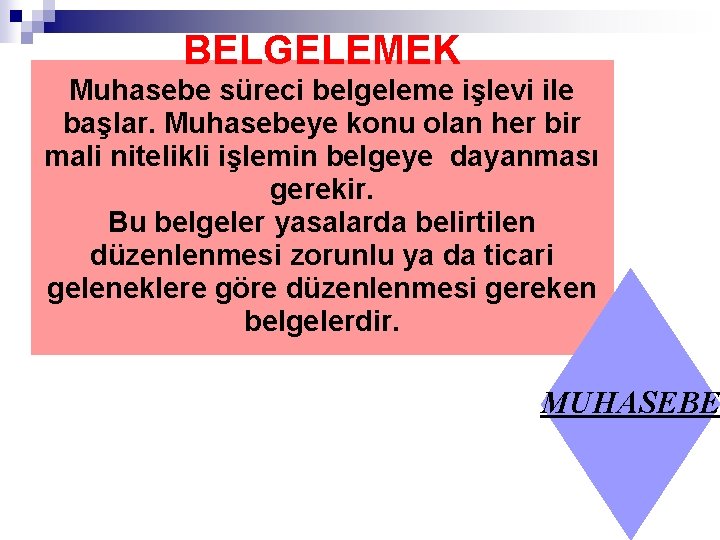 BELGELEMEK

Muhasebe süreci belgeleme işlevi ile başlar. Muhasebeye konu olan her bir mali nitelikli işlemin belgeye dayanması gerekir.
Bu belgeler yasalarda belirtilen düzenlenmesi zorunlu ya da ticari geleneklere göre düzenlenmesi gereken belgelerdir.

MUHASEBE